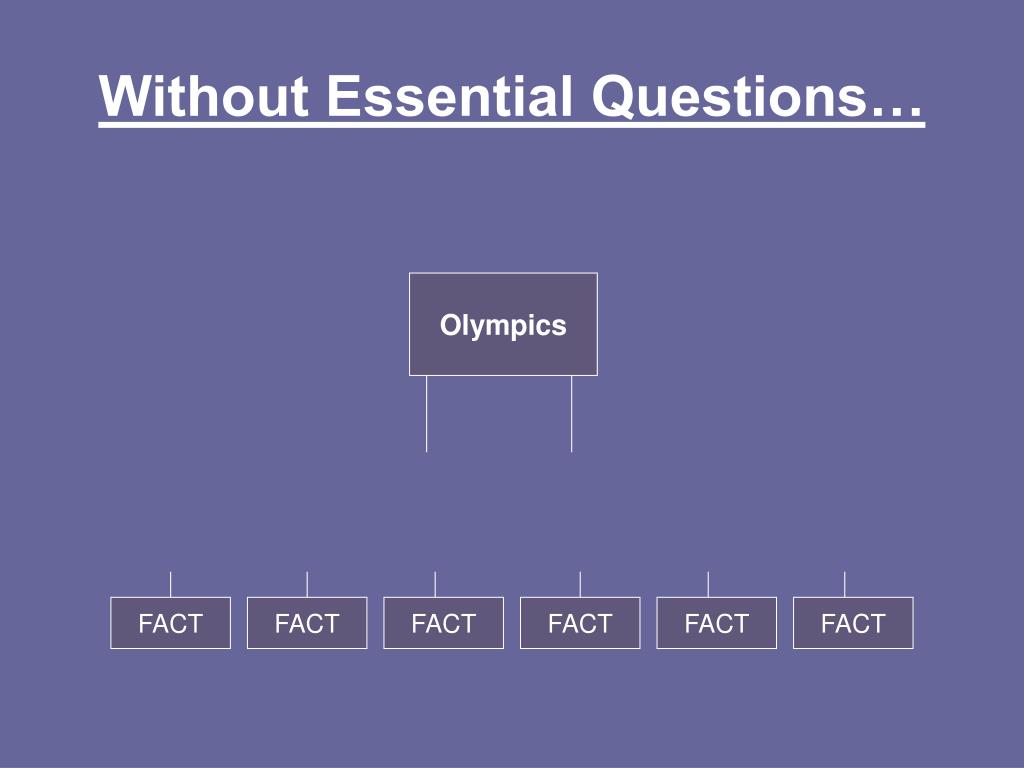 Without Essential Questions…

Olympics

FACT FACT FACT FACT FACT FACT